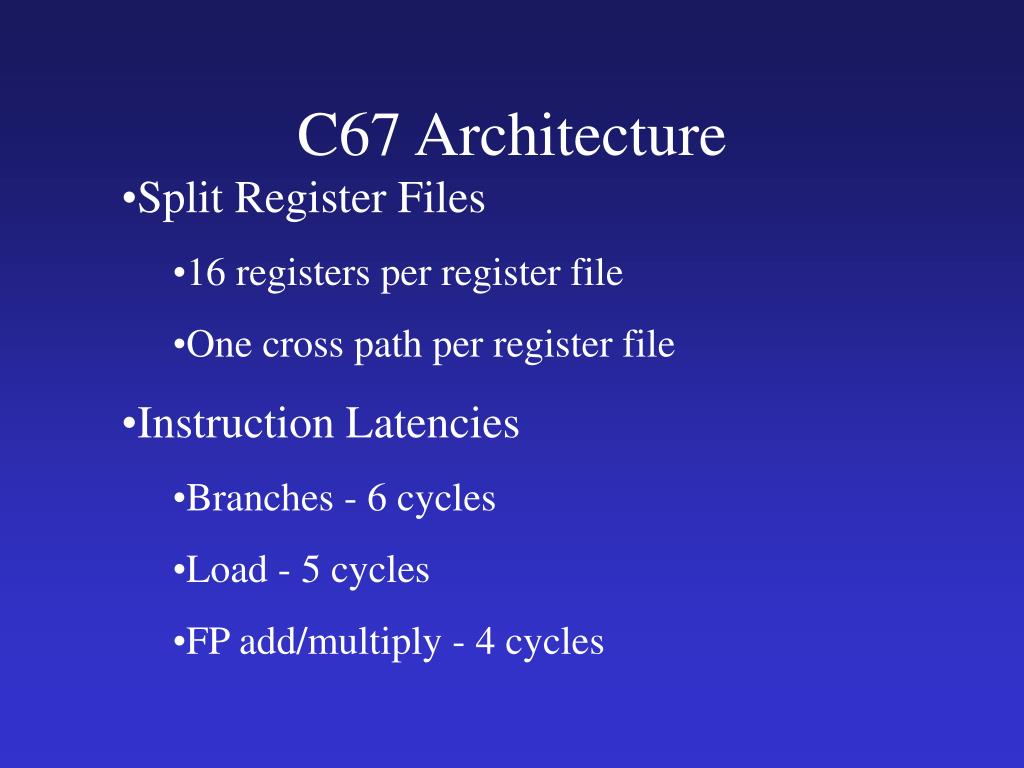 C67 Architecture

•Split Register Files

•16 registers per register file

•One cross path per register file

•Instruction Latencies

•Branches - 6 cycles

•Load - 5 cycles

•FP add/multiply - 4 cycles